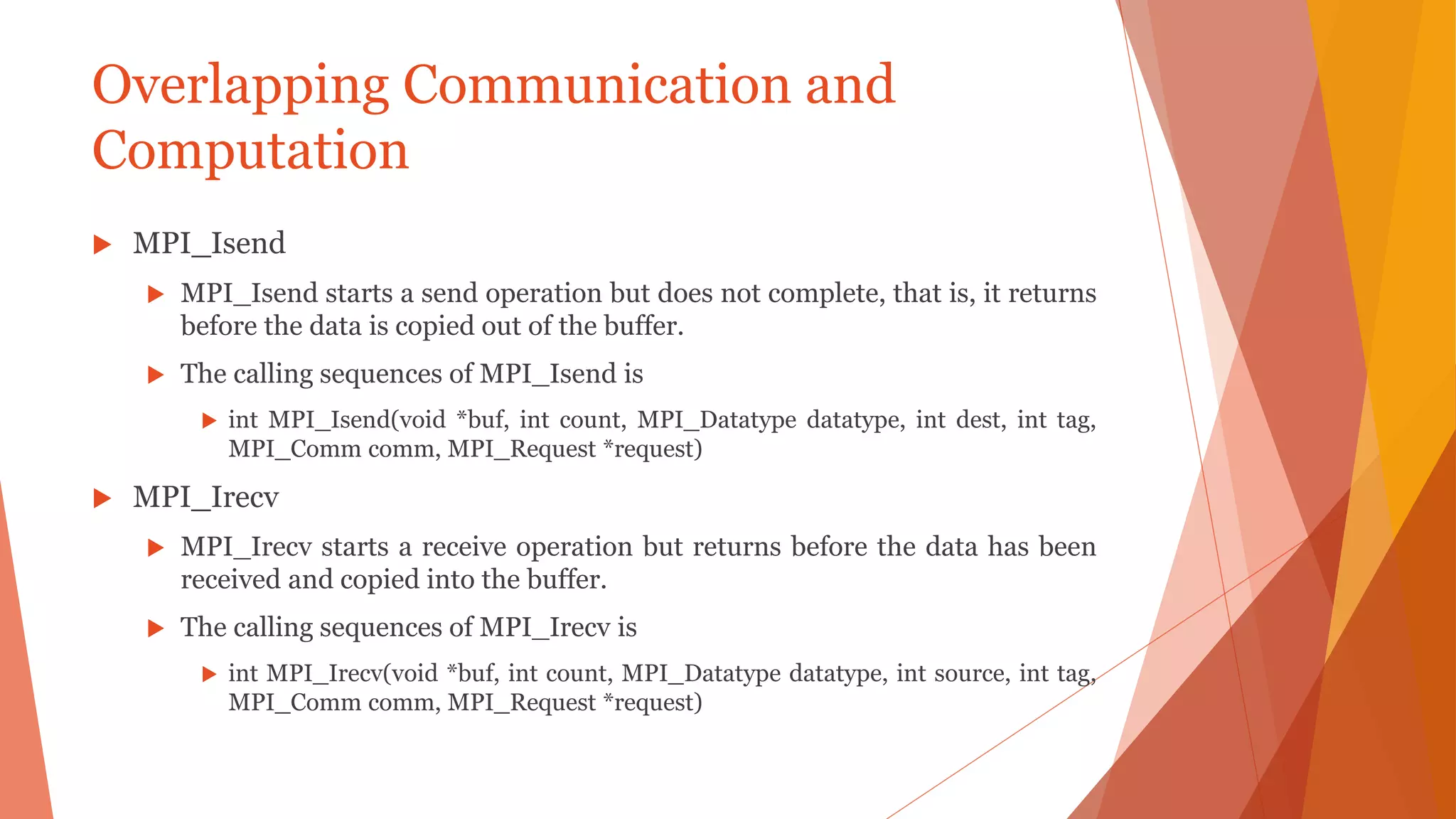 Overlapping Communication and Computation

MPI_Isend

MPI_Isend starts a send operation but does not complete, that is, it returns before the data is copied out of the buffer.

The calling sequences of MPI_Isend is

int MPI_Isend(void *buf, int count, MPI_Datatype datatype, int dest, int tag, MPI_Comm comm, MPI_Request *request)

MPI_Irecv

MPI_Irecv starts a receive operation but returns before the data has been received and copied into the buffer.

The calling sequences of MPI_Irecv is

int MPI_Irecv(void *buf, int count, MPI_Datatype datatype, int source, int tag, MPI_Comm comm, MPI_Request *request)